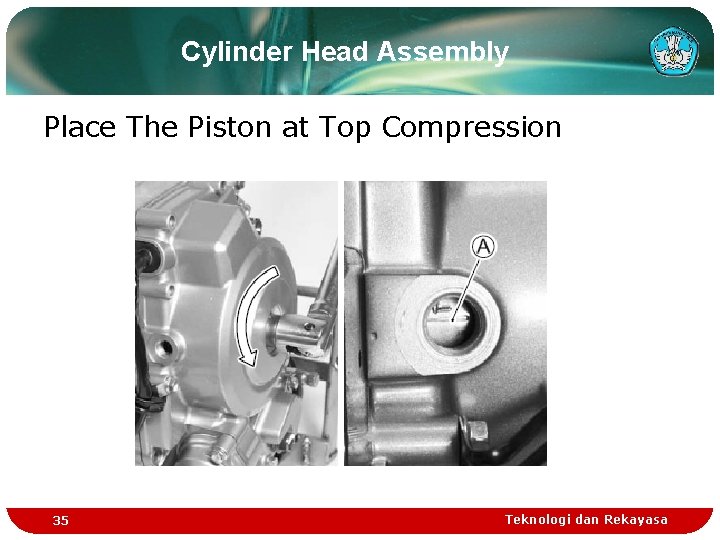 Cylinder Head Assembly

Place The Piston at Top Compression

A

35

Teknologi dan Rekayasa